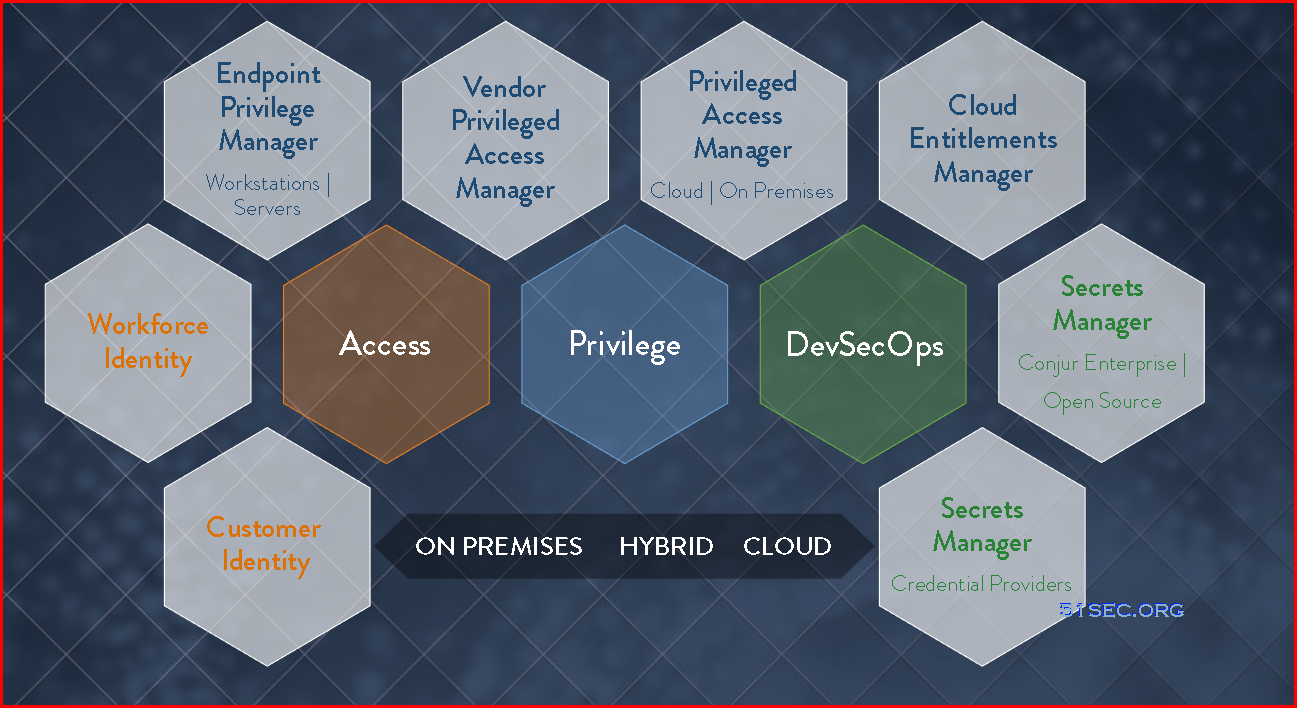 Endpoint Privilege Manager
Workstations | Servers

Vendor Privileged Access Manager

Privileged Access Manager
Cloud | On Premises

Cloud Entitlements Manager

Workforce Identity

Access

Privilege

DevSecOps

Secrets Manager
Conjur Enterprise | Open Source

Customer Identity

ON PREMISES HYBRID CLOUD

Secrets Manager
Credential Providers

51SEC.ORG